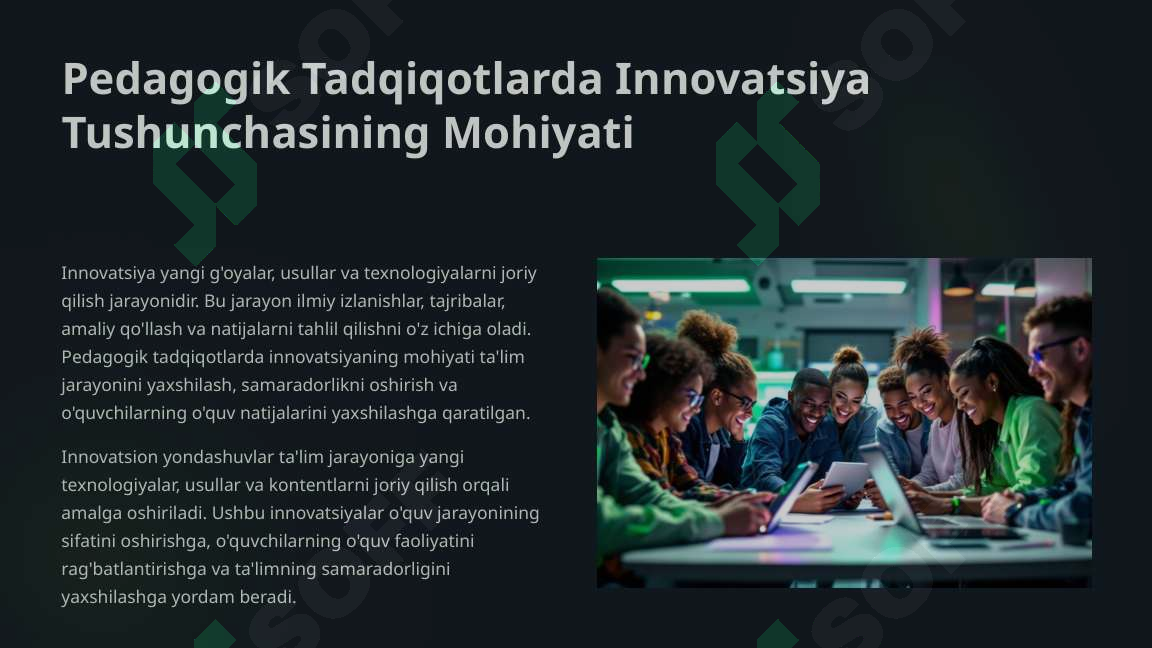 Pedagogik Tadqiqotlarda Innovatsiya Tushunchasining Mohiyati

Innovatsiya yangi g'oyalar, usullar va texnologiyalarni joriy qilish jarayonidir. Bu jarayon ilmiy izlanishlar, tajribalar, amaliy qo'llash va natijalarni tahlil qilishni o'z ichiga oladi. Pedagogik tadqiqotlarda innovatsiyaning mohiyati ta'lim jarayonini yaxshilash, samaradorlikni oshirish va o'quvchilarning o'quv natijalarini yaxshilashga qaratilgan.

Innovatsion yondashuvlar ta'lim jarayoniga yangi texnologiyalar, usullar va kontentlarni joriy qilish orqali amalga oshiriladi. Ushbu innovatsiyalar o'quv jarayonining sifatini oshirishga, o'quvchilarning o'quv faoliyatini rag'batlantirishga va ta'limning samaradorligini yaxshilashga yordam beradi.